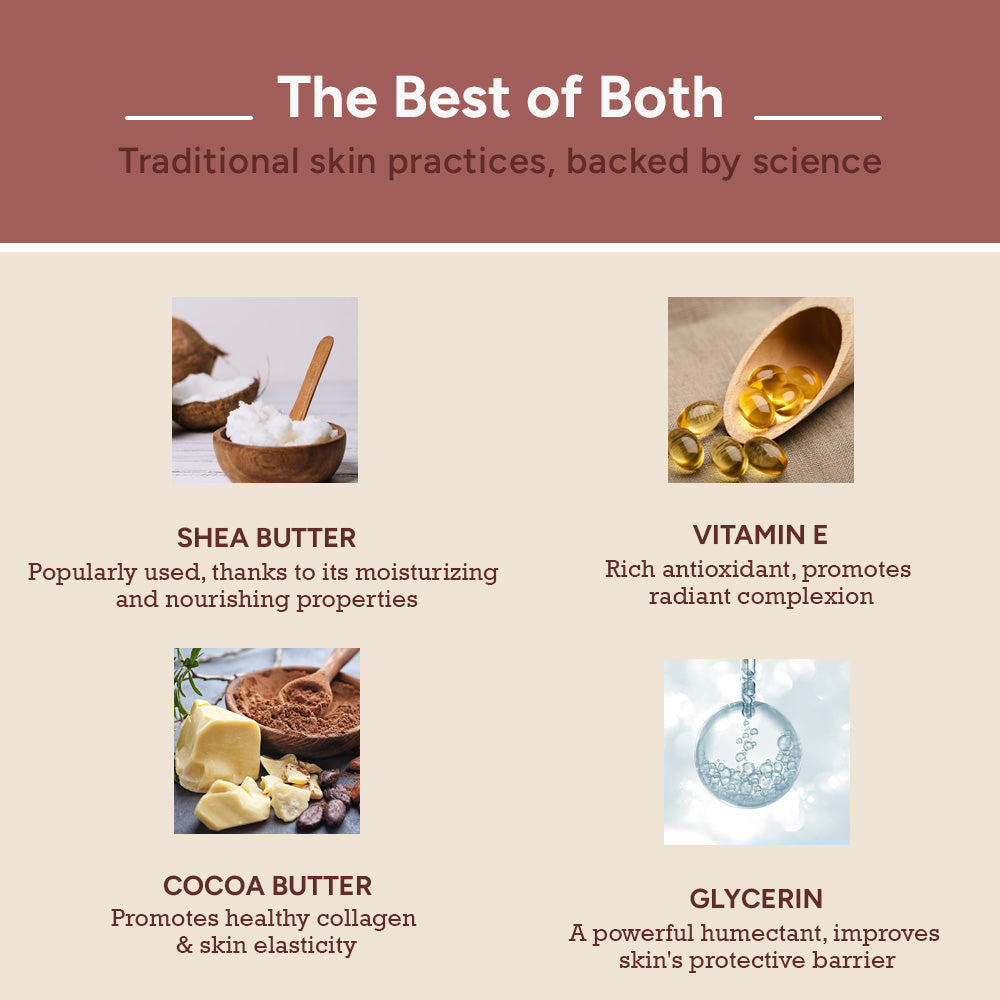 The Best of Both
Traditional skin practices, backed by science

SHEA BUTTER
Popularly used, thanks to its moisturizing and nourishing properties

VITAMIN E
Rich antioxidant, promotes radiant complexion

COCOA BUTTER
Promotes healthy collagen & skin elasticity

GLYCERIN
A powerful humectant, improves skin's protective barrier